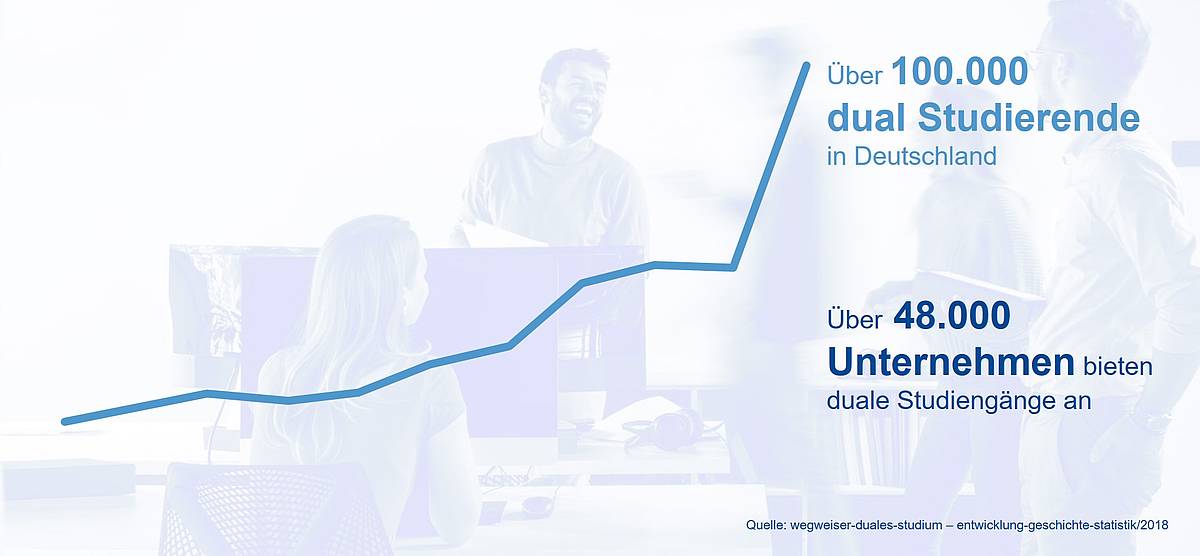 Über 100.000 dual Studierende in Deutschland

Über 48.000 Unternehmen bieten duale Studiengänge an

Quelle: wegweiser-duales-studium – entwicklung-geschichte-statistik/2018